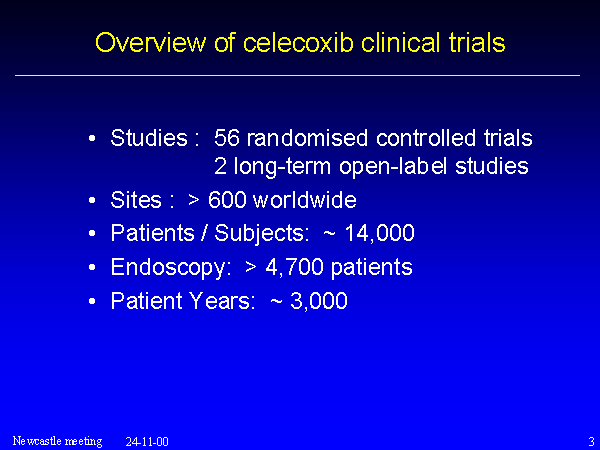 Overview of celecoxib clinical trials

• Studies : 56 randomised controlled trials
2 long-term open-label studies

• Sites : > 600 worldwide

• Patients / Subjects: ~ 14,000

• Endoscopy: > 4,700 patients

• Patient Years: ~ 3,000

Newcastle meeting 24-11-00 3